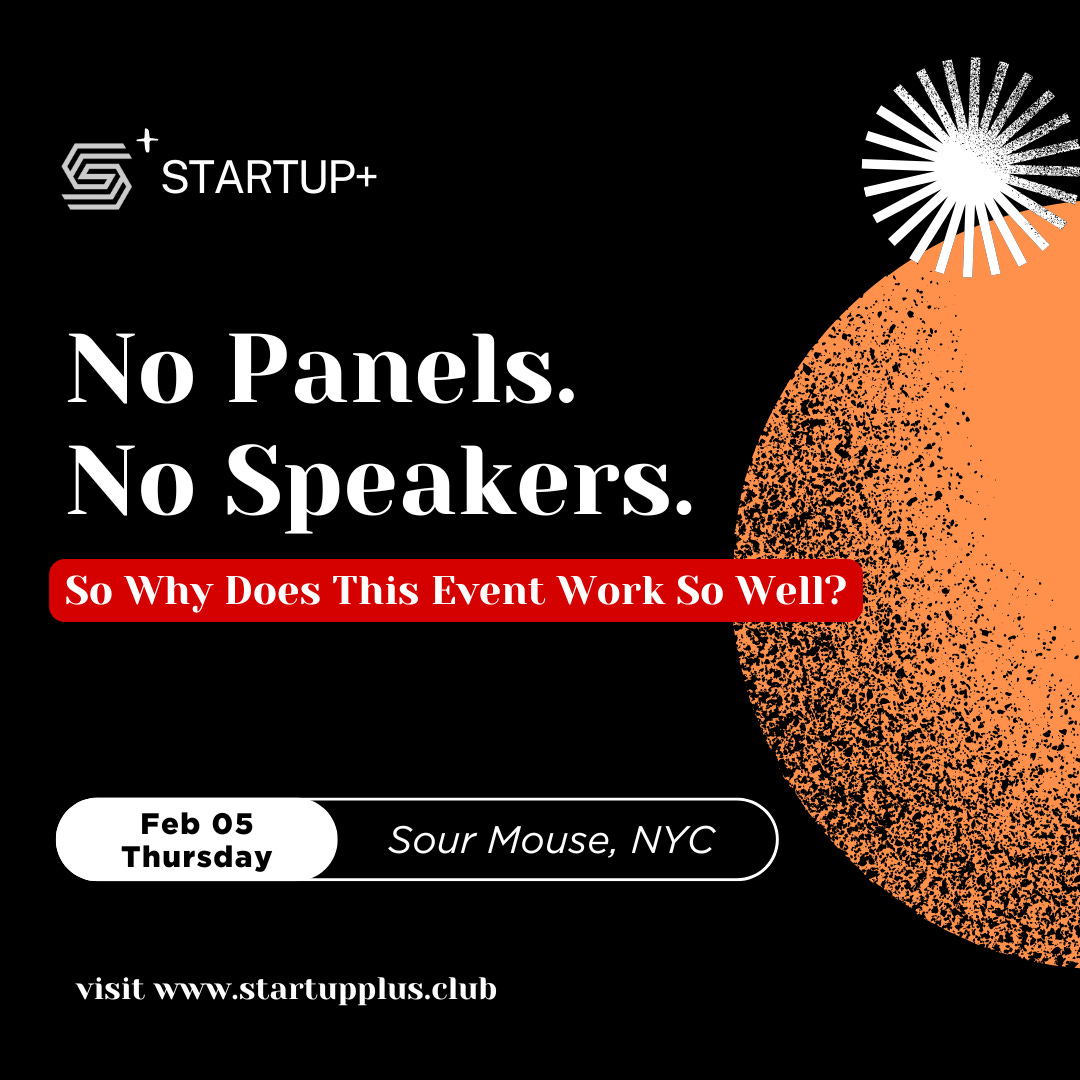 STARTUP+

No Panels.
No Speakers.

So Why Does This Event Work So Well?

Feb 05
Thursday

Sour Mouse, NYC

visit www.startupplus.club